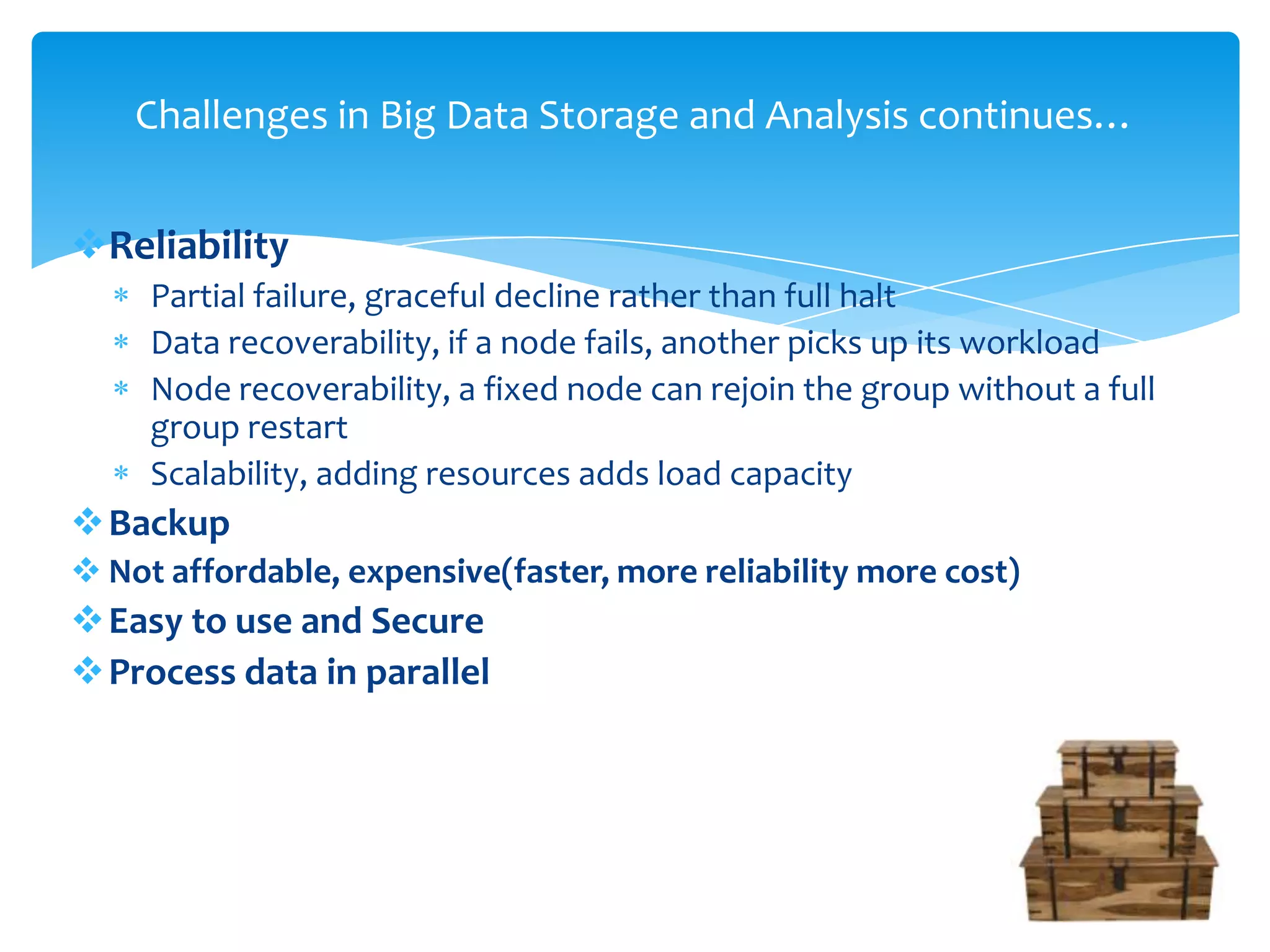 Challenges in Big Data Storage and Analysis continues…

❖ Reliability
* Partial failure, graceful decline rather than full halt
* Data recoverability, if a node fails, another picks up its workload
* Node recoverability, a fixed node can rejoin the group without a full group restart
* Scalability, adding resources adds load capacity

❖ Backup
❖ Not affordable, expensive(faster, more reliability more cost)
❖ Easy to use and Secure
❖ Process data in parallel